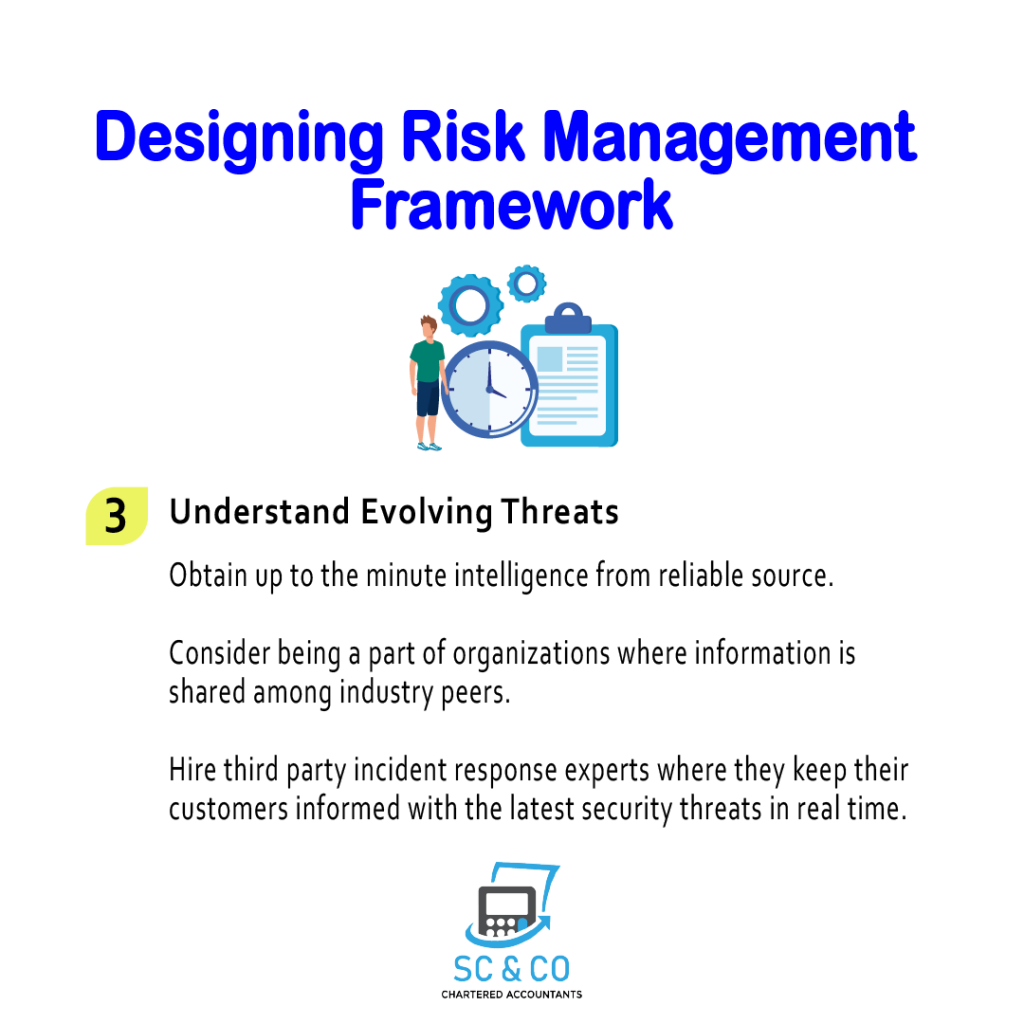 Designing Risk Management Framework

3 Understand Evolving Threats

Obtain up to the minute intelligence from reliable source.

Consider being a part of organizations where information is shared among industry peers.

Hire third party incident response experts where they keep their customers informed with the latest security threats in real time.

SC & CO
CHARTERED ACCOUNTANTS